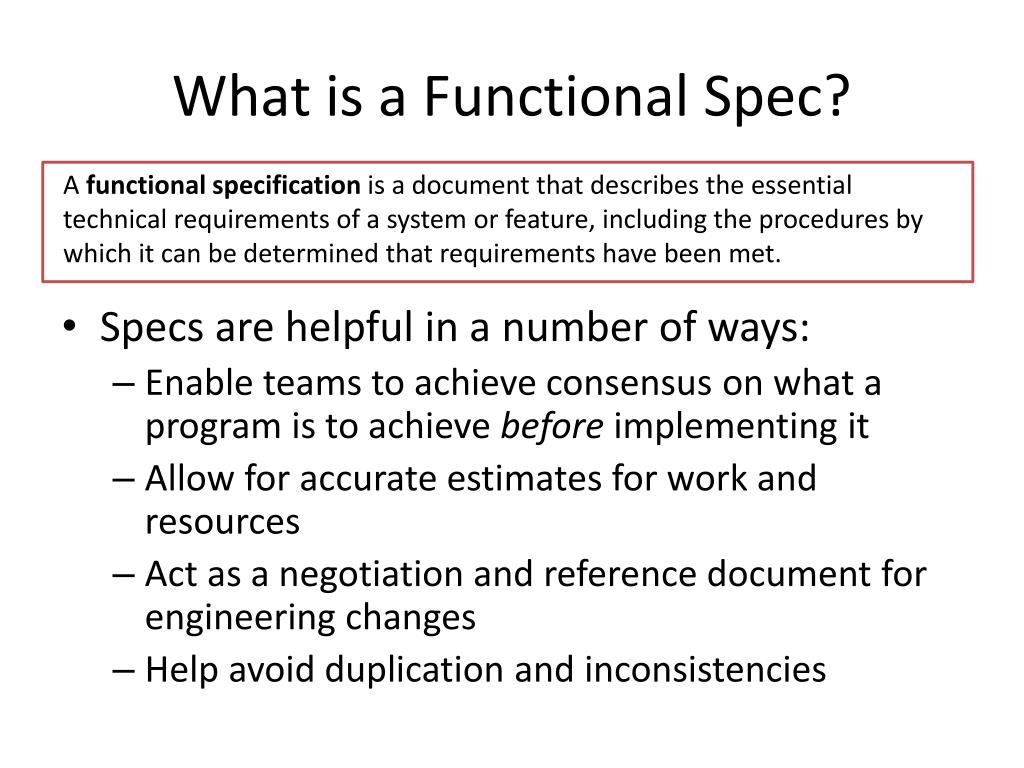 What is a Functional Spec?

A functional specification is a document that describes the essential technical requirements of a system or feature, including the procedures by which it can be determined that requirements have been met.

• Specs are helpful in a number of ways:
– Enable teams to achieve consensus on what a program is to achieve before implementing it
– Allow for accurate estimates for work and resources
– Act as a negotiation and reference document for engineering changes
– Help avoid duplication and inconsistencies